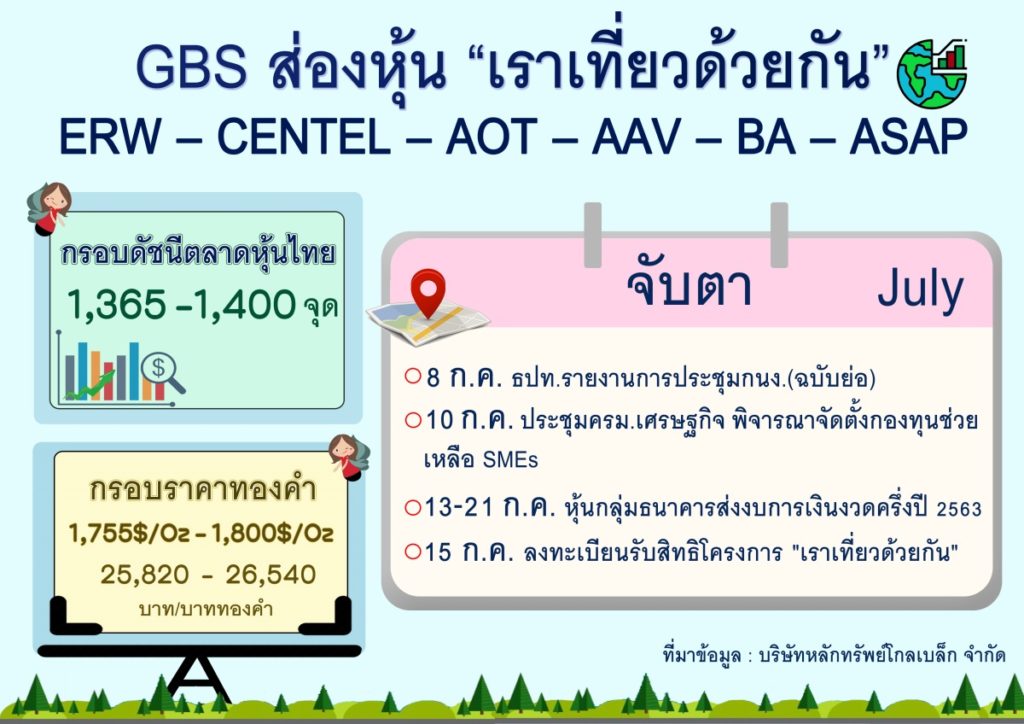 GBS ส่องหุ้น “เราเที่ยวด้วยกัน”
ERW – CENTEL – AOT – AAV – BA – ASAP

กรอบดัชนีตลาดหุ้นไทย
1,365 -1,400 จุด

กรอบราคาทองคำ
1,755$/Oz - 1,800$/Oz
25,820 - 26,540
บาท/บาททองคำ

จับตา July

8 ก.ค. ธปท.รายงานการประชุมกนง.(ฉบับย่อ)
10 ก.ค. ประชุมครม.เศรษฐกิจ พิจารณาจัดตั้งกองทุนช่วยเหลือ SMEs
13-21 ก.ค. หุ้นกลุ่มธนาคารส่งงบการเงินงวดครึ่งปี 2563
15 ก.ค. ลงทะเบียนรับสิทธิโครงการ "เราเที่ยวด้วยกัน"

ที่มาข้อมูล : บริษัทหลักทรัพย์โกลเบล็ก จำกัด